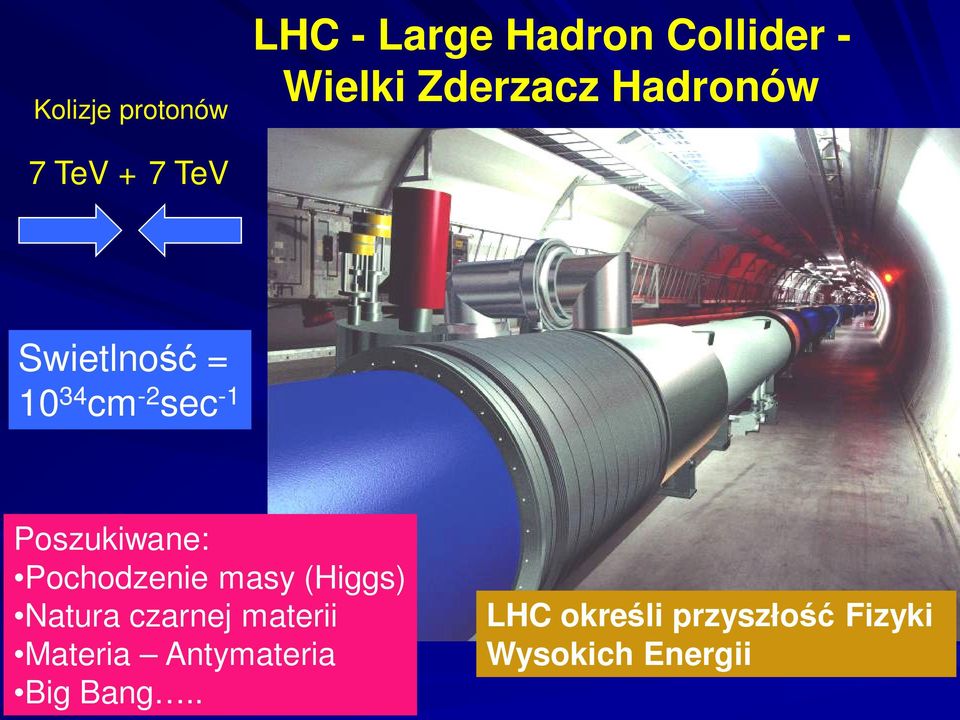 LHC - Large Hadron Collider - Wielki Zderzacz Hadronów

Kolizje protonów

7 TeV + 7 TeV

Swietlność = $10^{34}cm^{-2}sec^{-1}$

Poszukiwane:
•Pochodzenie masy (Higgs)
•Natura czarnej materii
•Materia – Antymateria
•Big Bang…..

LHC określi przyszłość Fizyki Wysokich Energii